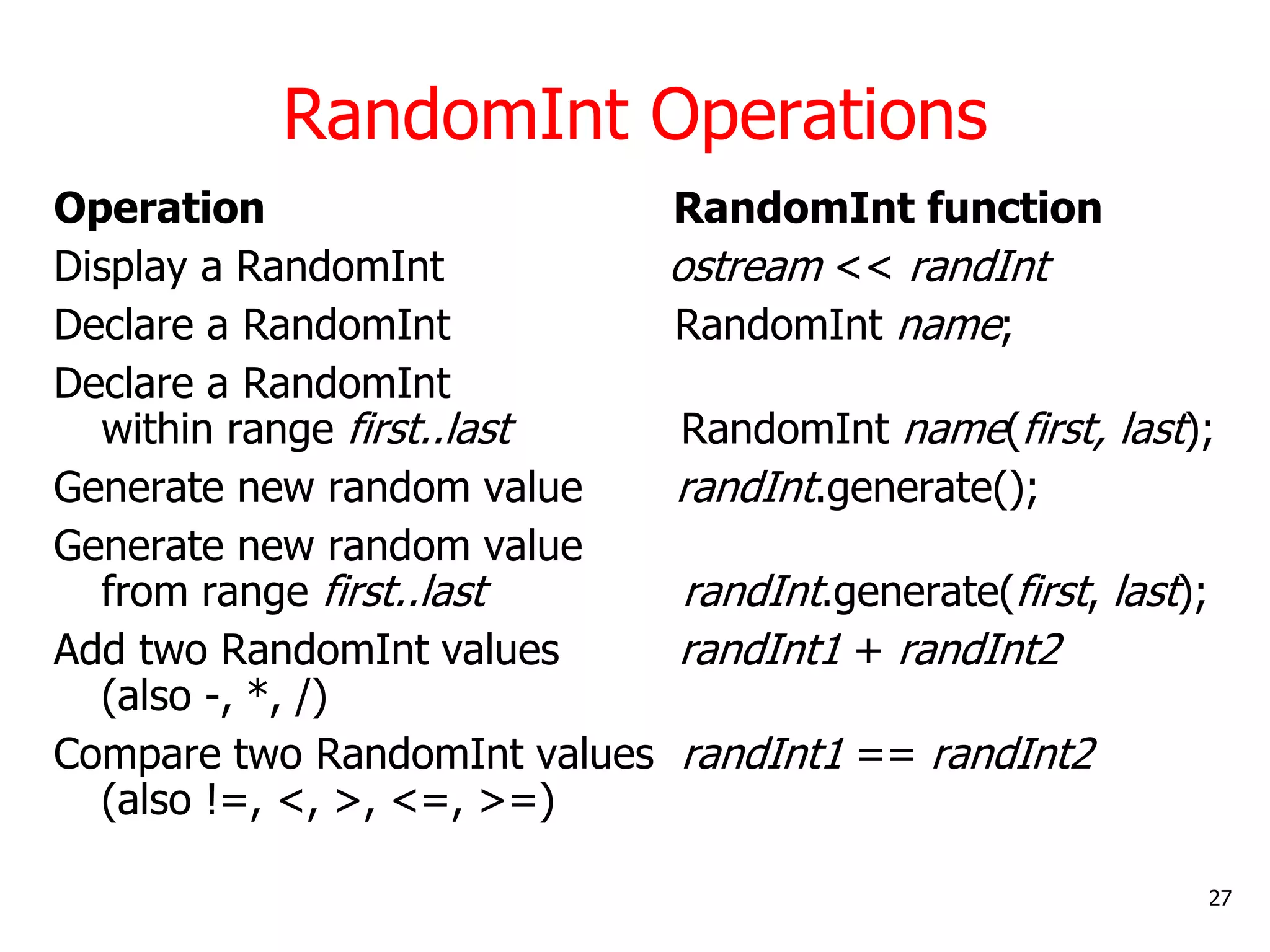 RandomInt Operations

| Operation | RandomInt function |
|---|---|
| Display a RandomInt | ostream << randInt |
| Declare a RandomInt | RandomInt name; |
| Declare a RandomInt within range first..last | RandomInt name(first, last); |
| Generate new random value | randInt.generate(); |
| Generate new random value from range first..last | randInt.generate(first, last); |
| Add two RandomInt values (also -, *, /) | randInt1 + randInt2 |
| Compare two RandomInt values (also !=, <, >, <=, >=) | randInt1 == randInt2 |

27